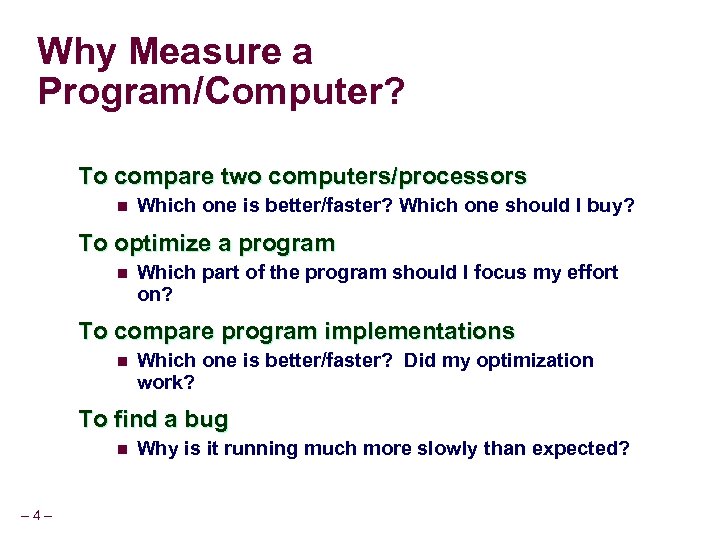 Why Measure a Program/Computer?

To compare two computers/processors

- Which one is better/faster? Which one should I buy?

To optimize a program

- Which part of the program should I focus my effort on?

To compare program implementations

- Which one is better/faster?  Did my optimization work?

To find a bug

- Why is it running much more slowly than expected?

– 4 –